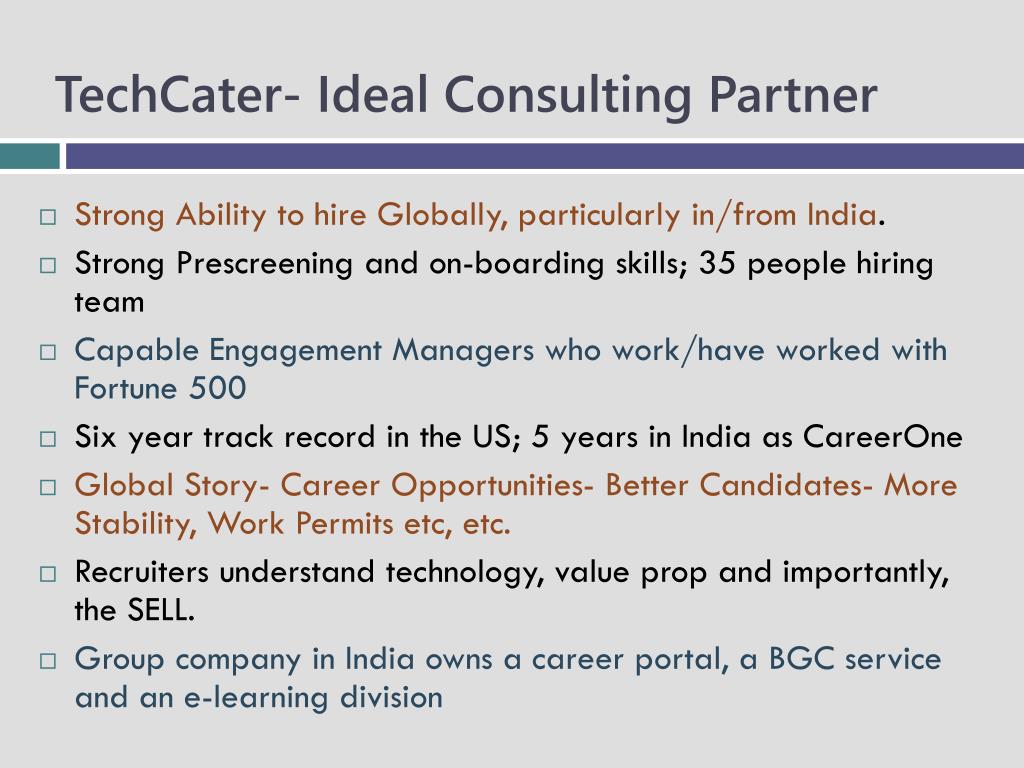 TechCater- Ideal Consulting Partner

□ Strong Ability to hire Globally, particularly in/from India.

□ Strong Prescreening and on-boarding skills; 35 people hiring team

□ Capable Engagement Managers who work/have worked with Fortune 500

□ Six year track record in the US; 5 years in India as CareerOne

□ Global Story- Career Opportunities- Better Candidates- More Stability, Work Permits etc, etc.

□ Recruiters understand technology, value prop and importantly, the SELL.

□ Group company in India owns a career portal, a BGC service and an e-learning division